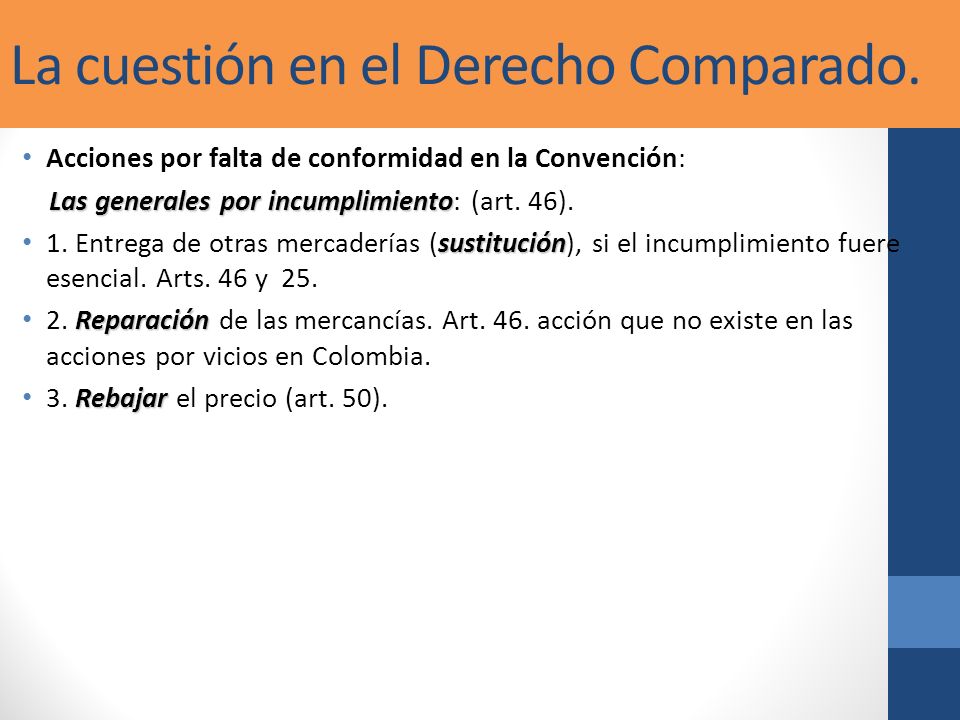 La cuestión en el Derecho Comparado.

• Acciones por falta de conformidad en la Convención:

Las generales por incumplimiento: (art. 46).

• 1. Entrega de otras mercaderías (sustitución), si el incumplimiento fuere esencial. Arts. 46 y 25.

• 2. Reparación de las mercancías. Art. 46. acción que no existe en las acciones por vicios en Colombia.

• 3. Rebajar el precio (art. 50).